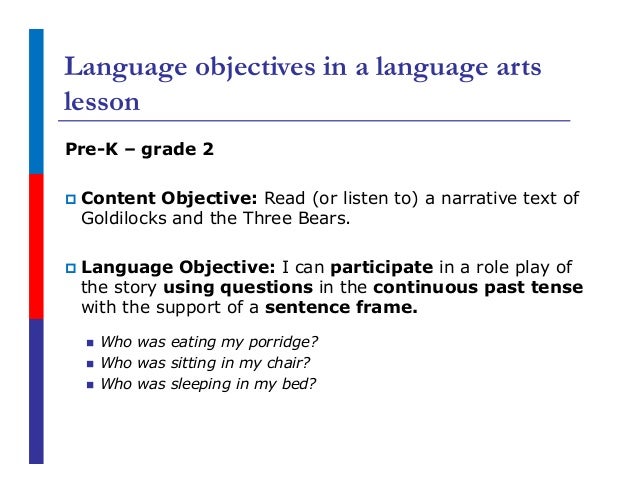 Language objectives in a language arts lesson

Pre-K – grade 2

Content Objective: Read (or listen to) a narrative text of Goldilocks and the Three Bears.

Language Objective: I can participate in a role play of the story using questions in the continuous past tense with the support of a sentence frame.

Who was eating my porridge?
Who was sitting in my chair?
Who was sleeping in my bed?